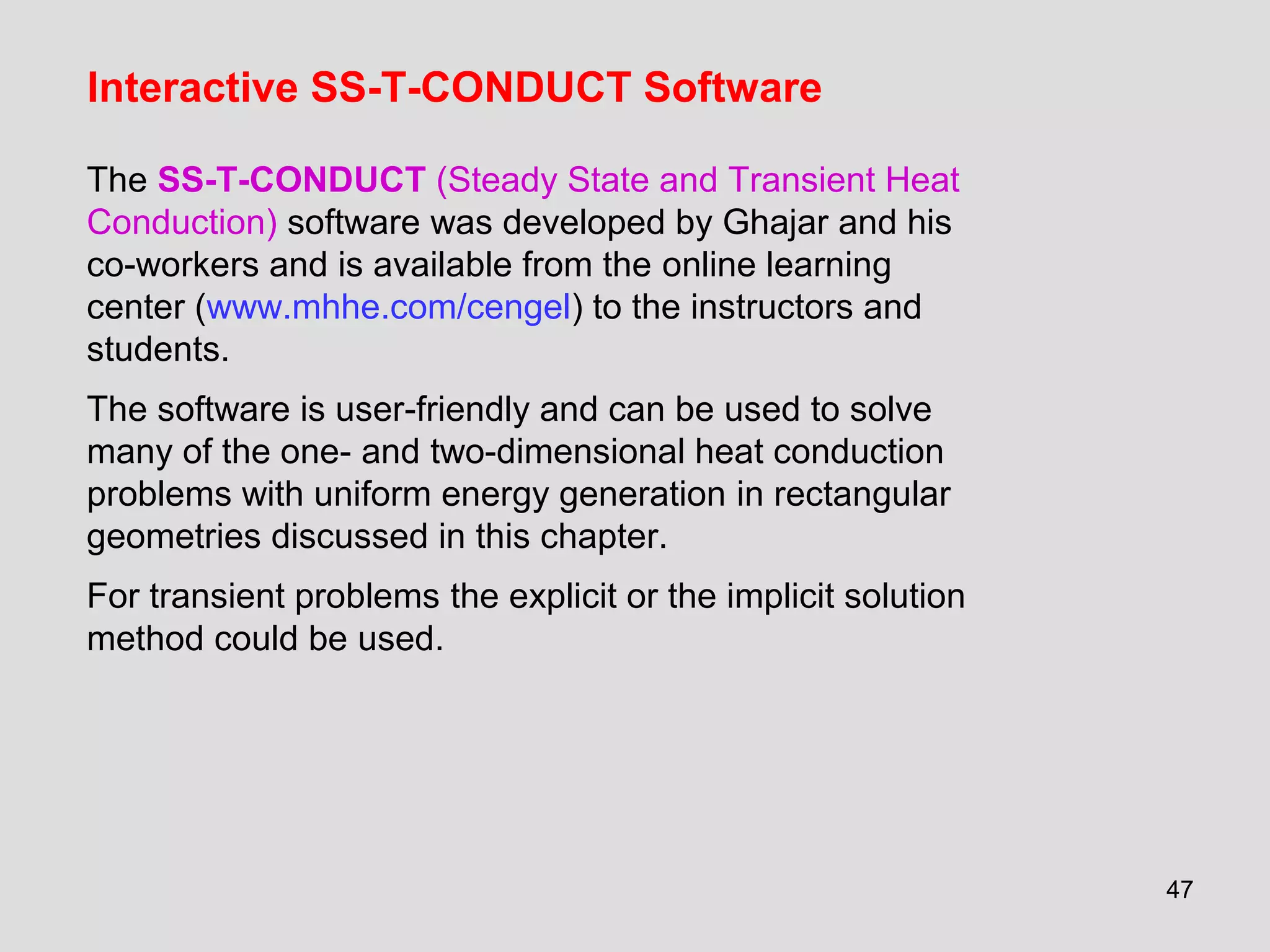 Interactive SS-T-CONDUCT Software

The SS-T-CONDUCT (Steady State and Transient Heat Conduction) software was developed by Ghajar and his co-workers and is available from the online learning center (www.mhhe.com/cengel) to the instructors and students.

The software is user-friendly and can be used to solve many of the one- and two-dimensional heat conduction problems with uniform energy generation in rectangular geometries discussed in this chapter.

For transient problems the explicit or the implicit solution method could be used.

47